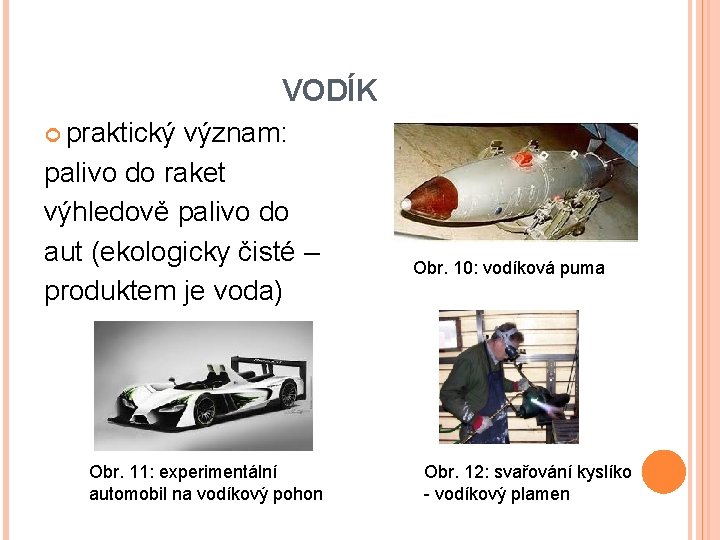 VODÍK

praktický význam:
palivo do raket
výhledově palivo do aut (ekologicky čisté – produktem je voda)

Obr. 10: vodíková puma

Obr. 11: experimentální automobil na vodíkový pohon

Obr. 12: svařování kyslíko - vodíkový plamen